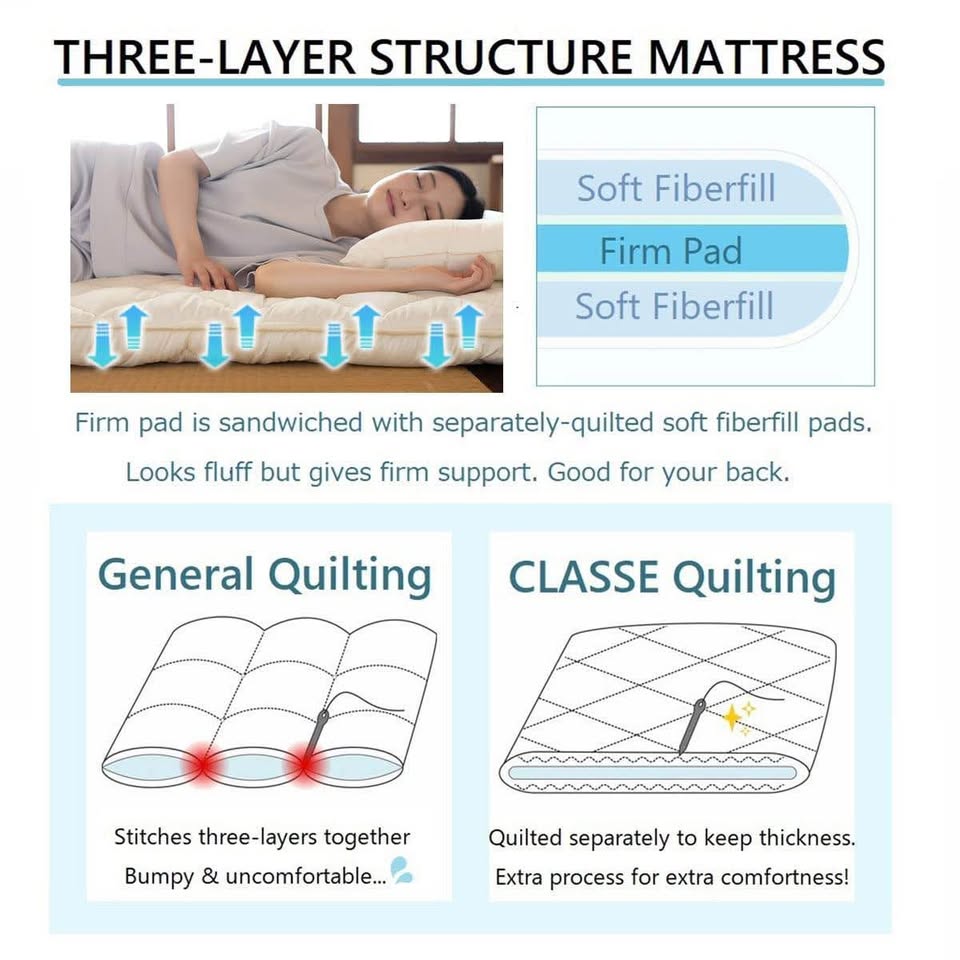 THREE-LAYER STRUCTURE MATTRESS

Soft Fiberfill
Firm Pad
Soft Fiberfill

Firm pad is sandwiched with separately-quilted soft fiberfill pads.
Looks fluff but gives firm support. Good for your back.

General Quilting

Stitches three-layers together
Bumpy & uncomfortable...

CLASSE Quilting

Quilted separately to keep thickness.
Extra process for extra comfortness!